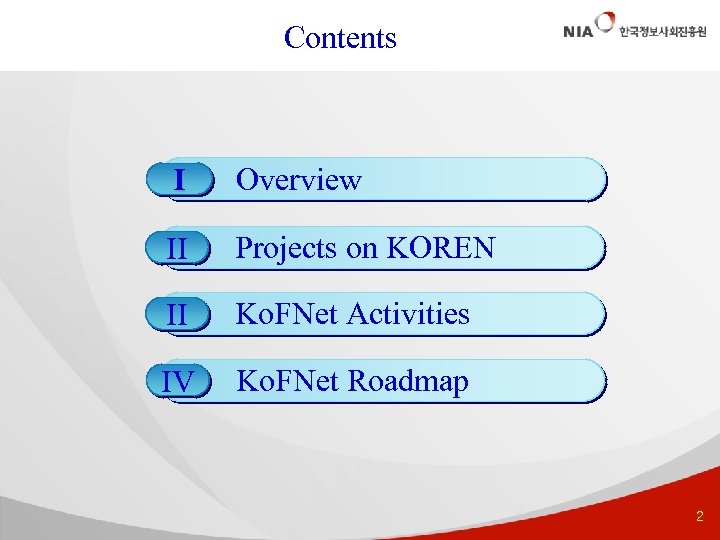 Contents

NIA 한국정보사회진흥원

I Overview

II Projects on KOREN

II KoFNet Activities

IV KoFNet Roadmap

2